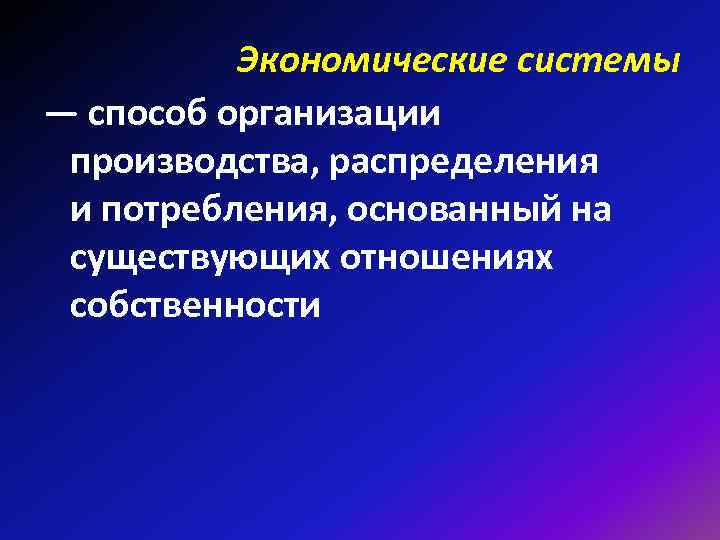 Экономические системы

— способ организации производства, распределения и потребления, основанный на существующих отношениях собственности